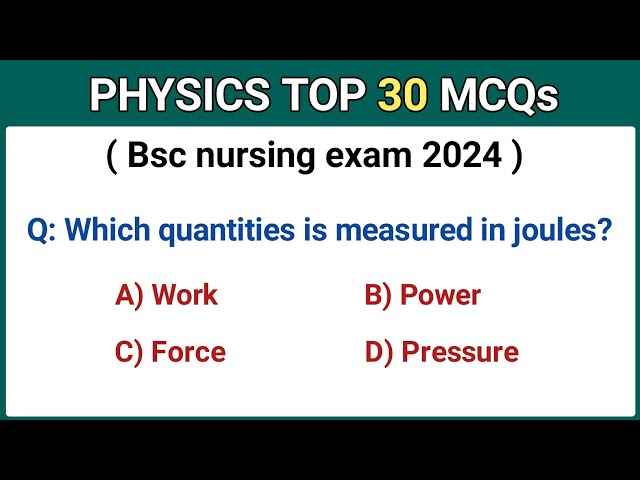 PHYSICS TOP 30 MCQs

( Bsc nursing exam 2024 )

Q: Which quantities is measured in joules?

A) Work
B) Power
C) Force
D) Pressure